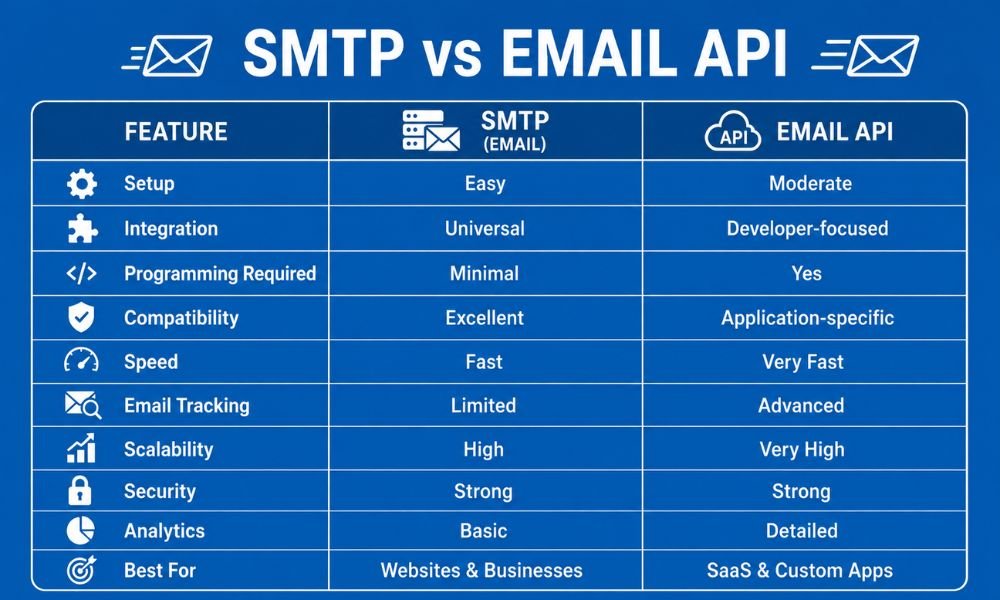 SMTP vs EMAIL API

| FEATURE | SMTP (EMAIL) | API EMAIL API |
|---|---|---|
| Setup | Easy | Moderate |
| Integration | Universal | Developer-focused |
| Programming Required | Minimal | Yes |
| Compatibility | Excellent | Application-specific |
| Speed | Fast | Very Fast |
| Email Tracking | Limited | Advanced |
| Scalability | High | Very High |
| Security | Strong | Strong |
| Analytics | Basic | Detailed |
| Best For | Websites & Businesses | SaaS & Custom Apps |